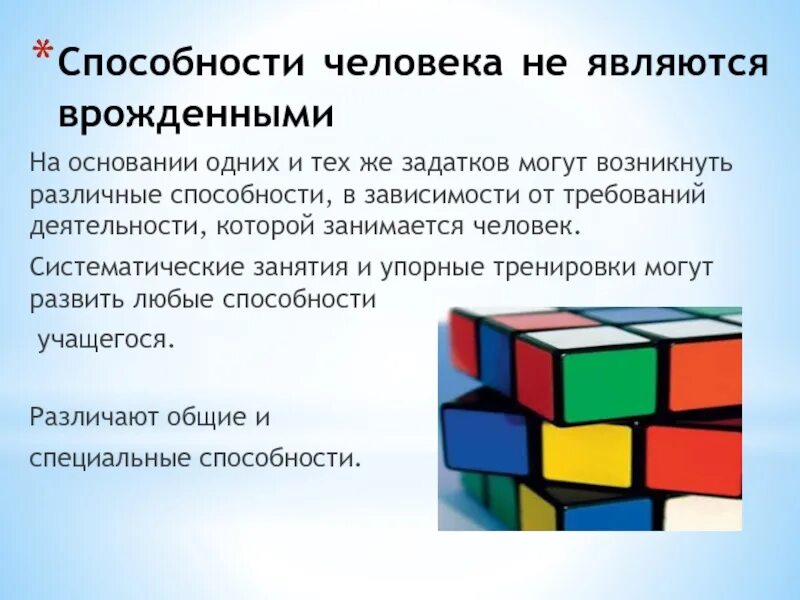 *Способности человека не являются врожденными

На основании одних и тех же задатков могут возникнуть различные способности, в зависимости от требований деятельности, которой занимается человек.

Систематические занятия и упорные тренировки могут развить любые способности учащегося.

Различают общие и специальные способности.